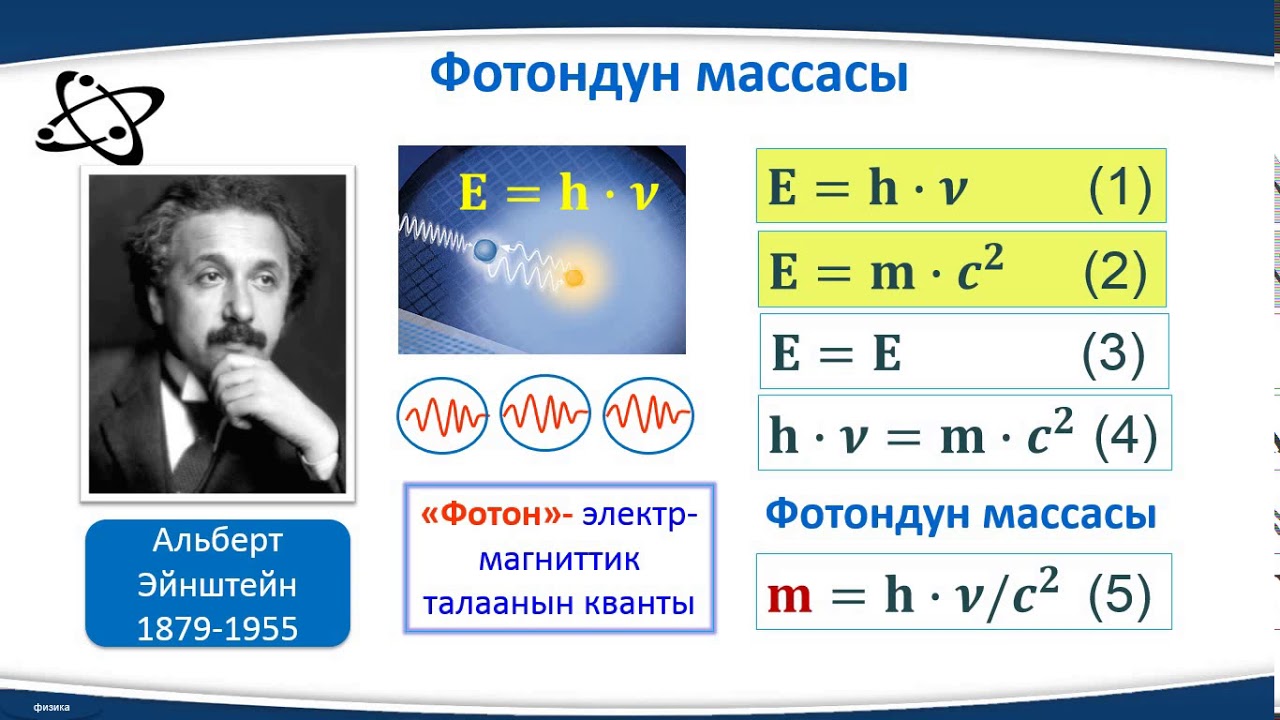 Фотондун массасы

Альберт
Эйнштейн
1879-1955

$E = h \cdot \nu$

«Фотон»- электр-магниттик талаанын кванты

$E = h \cdot \nu$ (1)

$E = m \cdot c^2$ (2)

$E = E$ (3)

$h \cdot \nu = m \cdot c^2$ (4)

Фотондун массасы

$m = h \cdot \nu / c^2$ (5)

физика